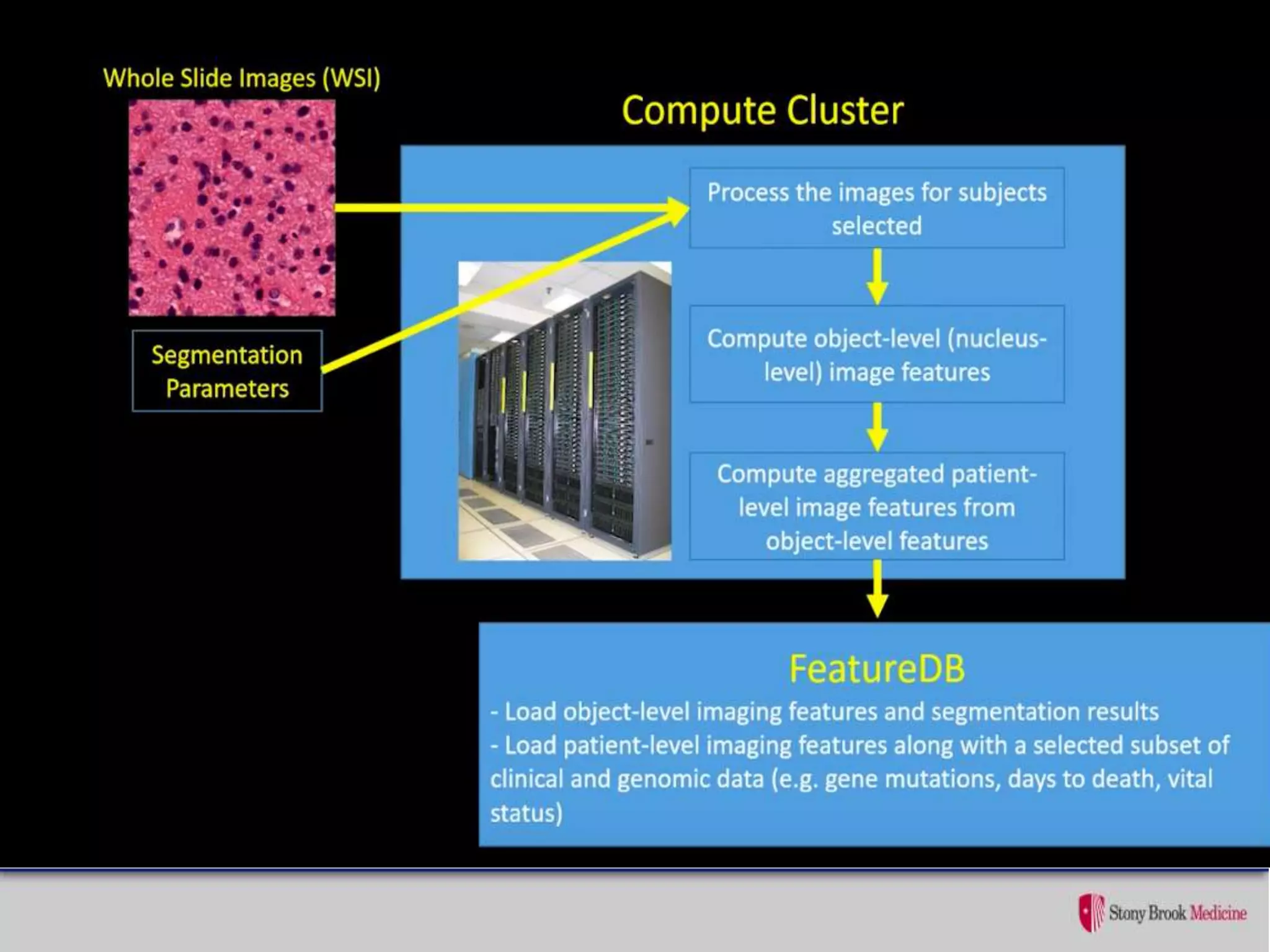 Whole Slide Images (WSI)

Segmentation Parameters

Compute Cluster

Process the images for subjects selected

Compute object-level (nucleus-level) image features

Compute aggregated patient-level image features from object-level features

FeatureDB

- Load object-level imaging features and segmentation results
- Load patient-level imaging features along with a selected subset of clinical and genomic data (e.g. gene mutations, days to death, vital status)

Stony Brook Medicine